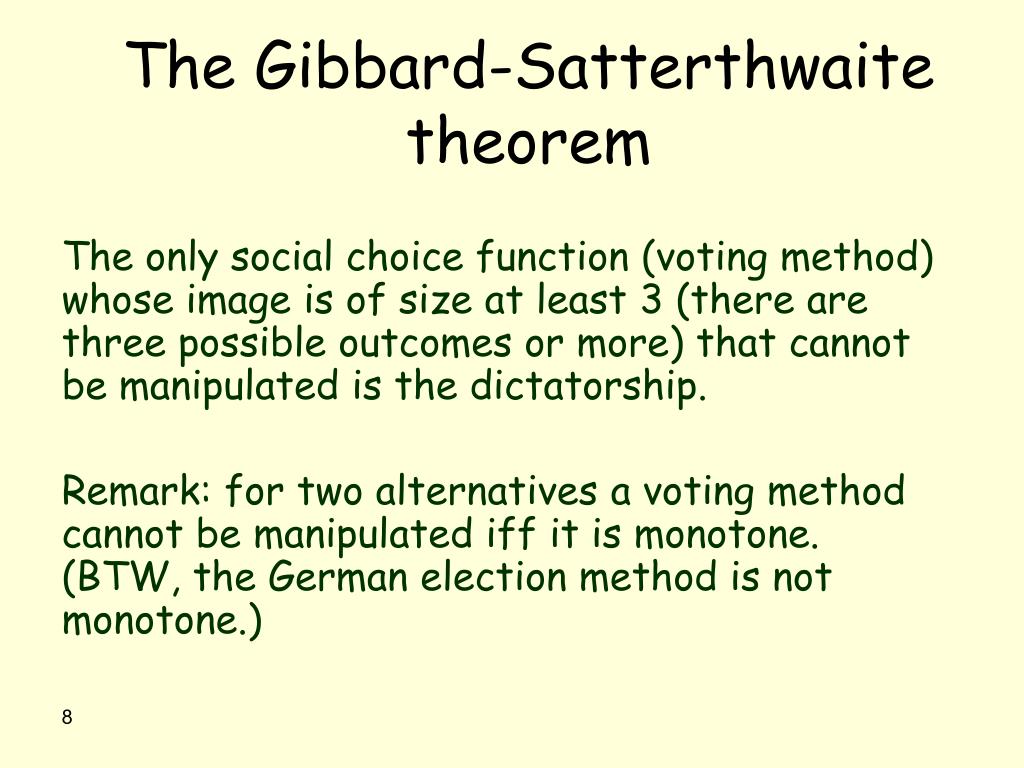 The Gibbard-Satterthwaite theorem

The only social choice function (voting method) whose image is of size at least 3 (there are three possible outcomes or more) that cannot be manipulated is the dictatorship.

Remark: for two alternatives a voting method cannot be manipulated iff it is monotone. (BTW, the German election method is not monotone.)

8